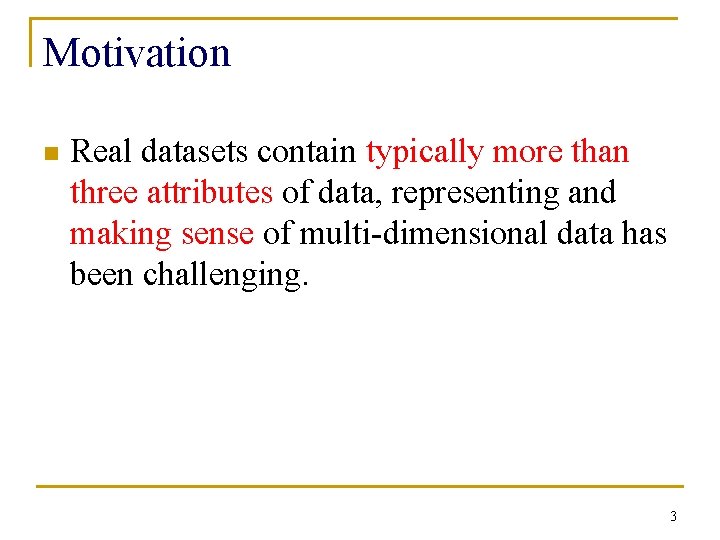 Motivation

Real datasets contain typically more than three attributes of data, representing and making sense of multi-dimensional data has been challenging.

3